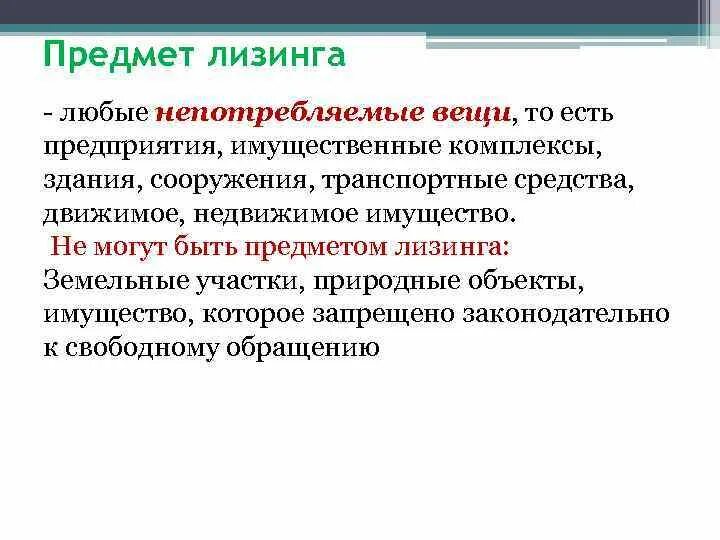 Предмет лизинга

- любые непотребляемые вещи, то есть предприятия, имущественные комплексы, здания, сооружения, транспортные средства, движимое, недвижимое имущество.

Не могут быть предметом лизинга:
Земельные участки, природные объекты, имущество, которое запрещено законодательно к свободному обращению